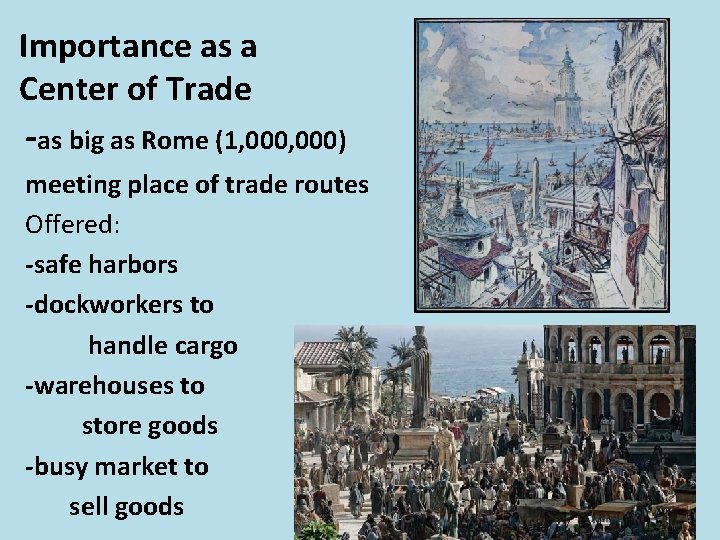 Importance as a Center of Trade

-as big as Rome (1,000,000)

meeting place of trade routes

Offered:

-safe harbors

-dockworkers to handle cargo

-warehouses to store goods

-busy market to sell goods